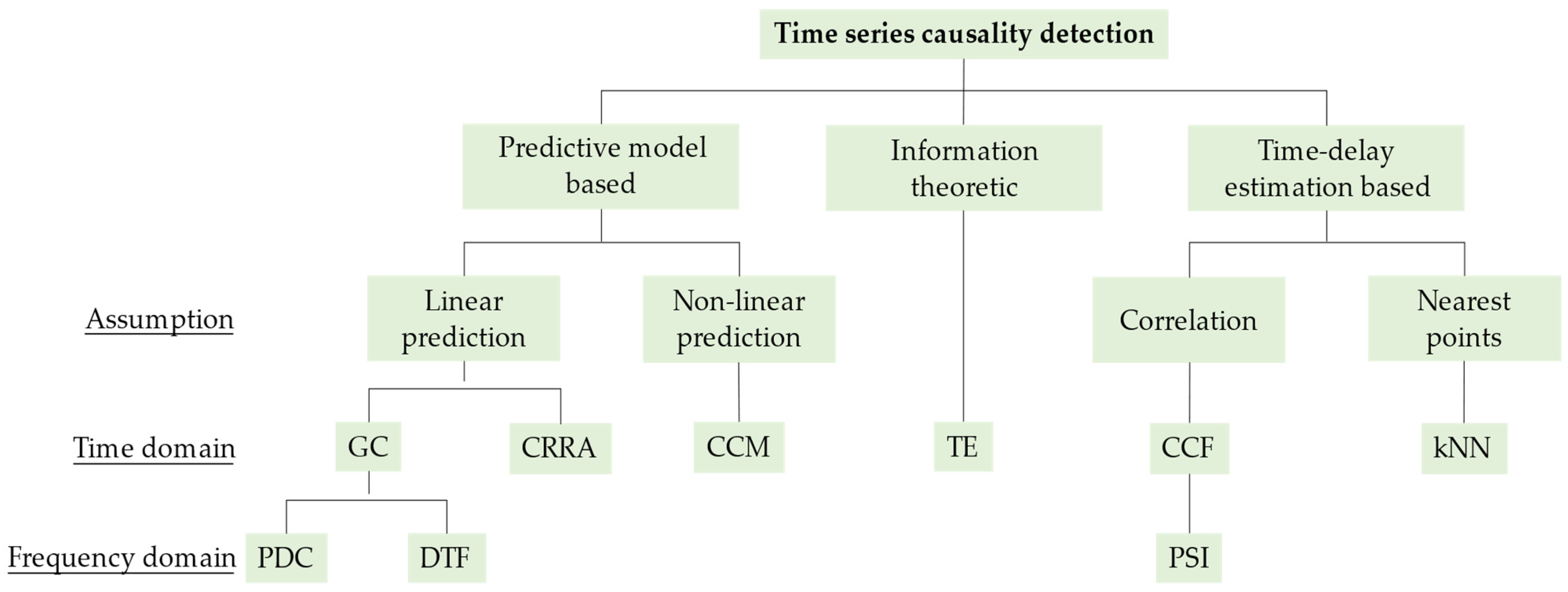 Time series causality detection

Predictive model based

Information theoretic

Time-delay estimation based

Assumption

Linear prediction

Non-linear prediction

Correlation

Nearest points

Time domain

GC

CRRA

CCM

TE

CCF

kNN

Frequency domain

PDC

DTF

PSI